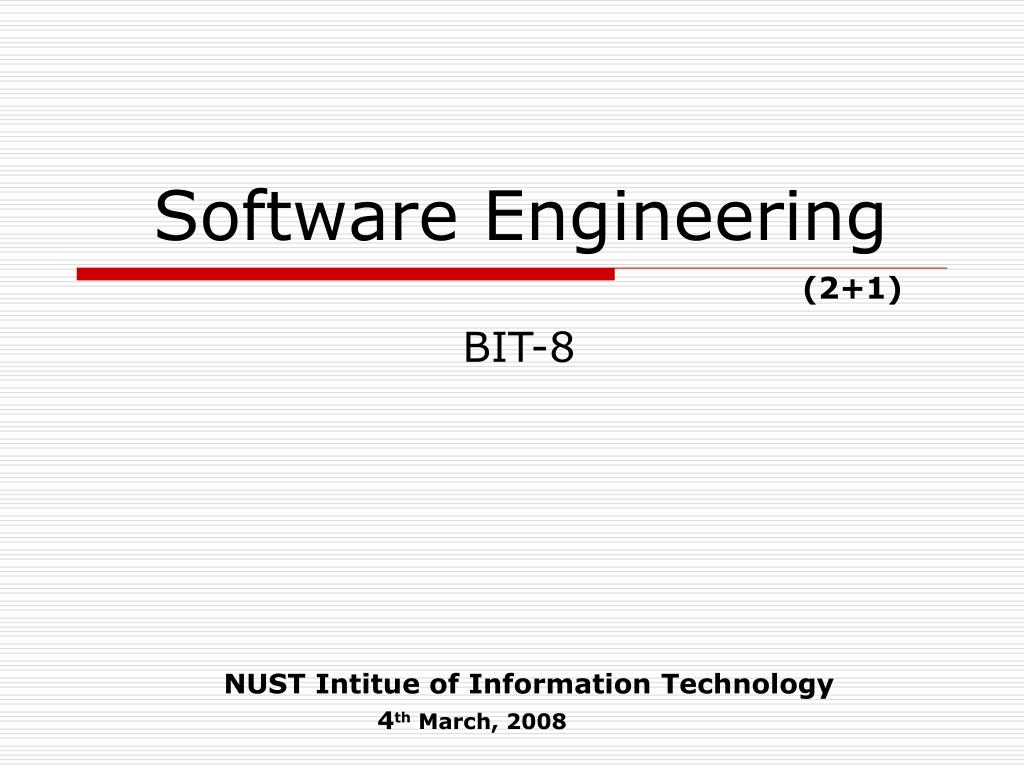 Software Engineering

(2+1)

BIT-8

NUST Intitue of Information Technology

4th March, 2008